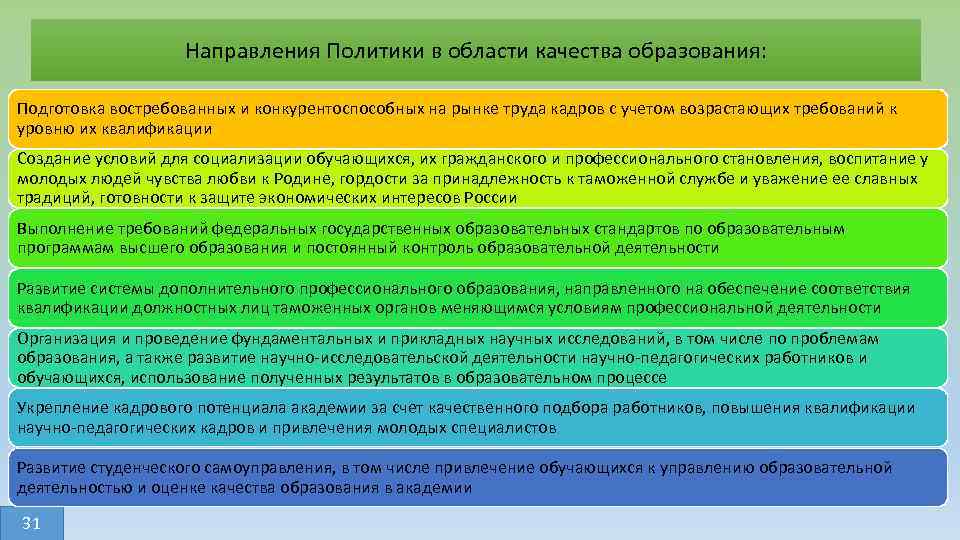 Направления Политики в области качества образования:

Подготовка востребованных и конкурентоспособных на рынке труда кадров с учетом возрастающих требований к уровню их квалификации

Создание условий для социализации обучающихся, их гражданского и профессионального становления, воспитание у молодых людей чувства любви к Родине, гордости за принадлежность к таможенной службе и уважение ее славных традиций, готовности к защите экономических интересов России

Выполнение требований федеральных государственных образовательных стандартов по образовательным программам высшего образования и постоянный контроль образовательной деятельности

Развитие системы дополнительного профессионального образования, направленного на обеспечение соответствия квалификации должностных лиц таможенных органов меняющимся условиям профессиональной деятельности

Организация и проведение фундаментальных и прикладных научных исследований, в том числе по проблемам образования, а также развитие научно-исследовательской деятельности научно-педагогических работников и обучающихся, использование полученных результатов в образовательном процессе

Укрепление кадрового потенциала академии за счет качественного подбора работников, повышения квалификации научно-педагогических кадров и привлечения молодых специалистов

Развитие студенческого самоуправления, в том числе привлечение обучающихся к управлению образовательной деятельностью и оценке качества образования в академии

31